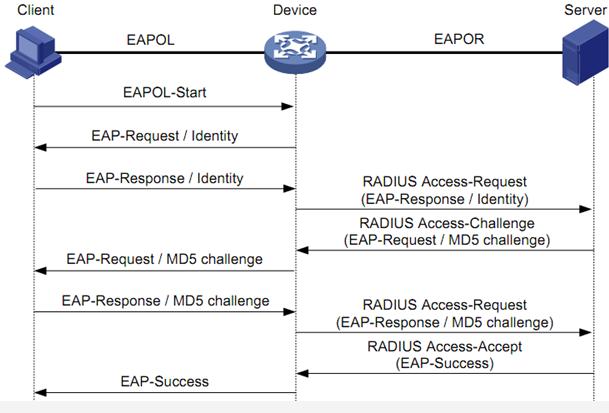 Client

Device

Server

EAPOL

EAPOR

EAPOL-Start

EAP-Request / Identity

EAP-Response / Identity

RADIUS Access-Request
(EAP-Response / Identity)

RADIUS Access-Challenge
(EAP-Request / MD5 challenge)

EAP-Request / MD5 challenge

EAP-Response / MD5 challenge

RADIUS Access-Request
(EAP-Response / MD5 challenge)

RADIUS Access-Accept
(EAP-Success)

EAP-Success